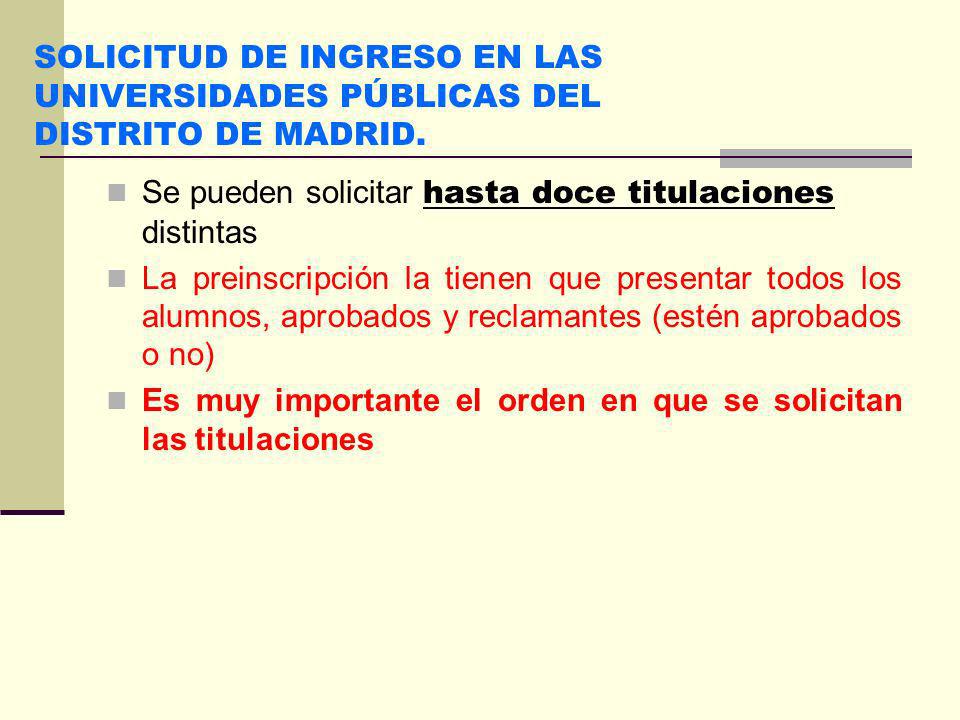 SOLICITUD DE INGRESO EN LAS UNIVERSIDADES PÚBLICAS DEL DISTRITO DE MADRID.

Se pueden solicitar hasta doce titulaciones distintas

La preinscripción la tienen que presentar todos los alumnos, aprobados y reclamantes (estén aprobados o no)

Es muy importante el orden en que se solicitan las titulaciones